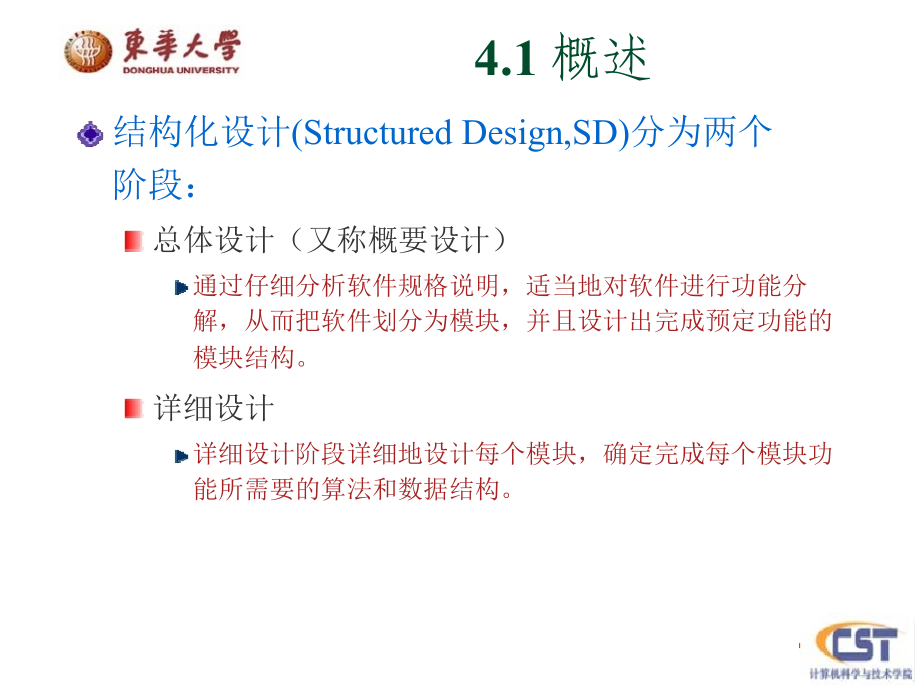 東華大學
DONGHUA UNIVERSITY

4.1 概述

结构化设计(Structured Design,SD)分为两个阶段：

总体设计（又称概要设计）

通过仔细分析软件规格说明，适当地对软件进行功能分解，从而把软件划分为模块，并且设计出完成预定功能的模块结构。

详细设计

详细设计阶段详细地设计每个模块，确定完成每个模块功能所需要的算法和数据结构。

CST
计算机科学与技术学院